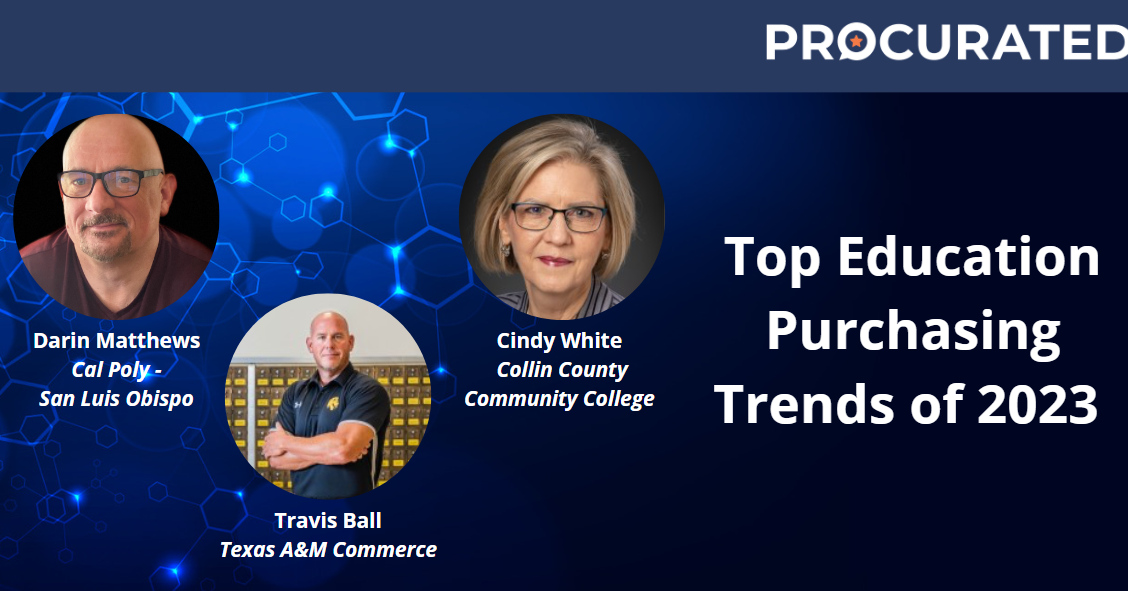 PROCURATED

Darin Matthews
Cal Poly -
San Luis Obispo

Travis Ball
Texas A&M Commerce

Cindy White
Collin County
Community College

Top Education Purchasing Trends of 2023